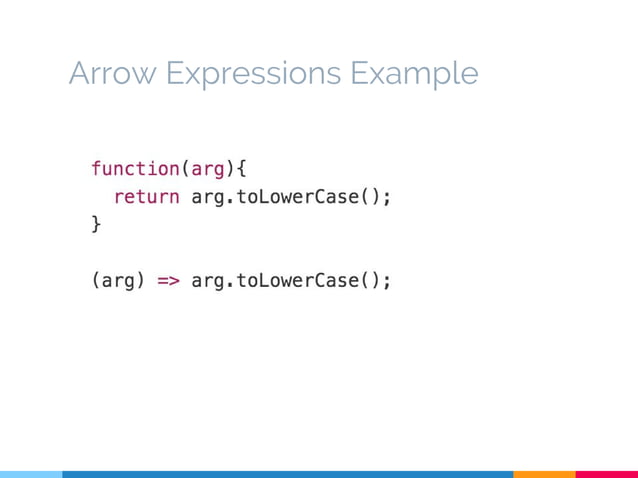 Arrow Expressions Example

function(arg){
  return arg.toLowerCase();
}

(arg) => arg.toLowerCase();